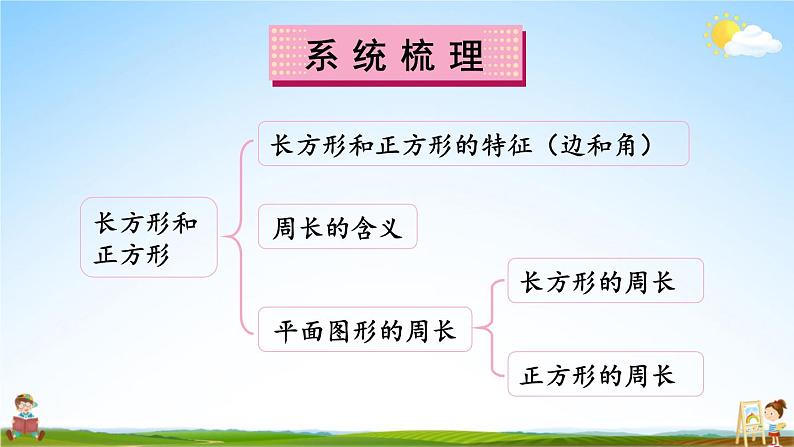 系统梳理

长方形和正方形

长方形和正方形的特征（边和角）

周长的含义

平面图形的周长

长方形的周长

正方形的周长